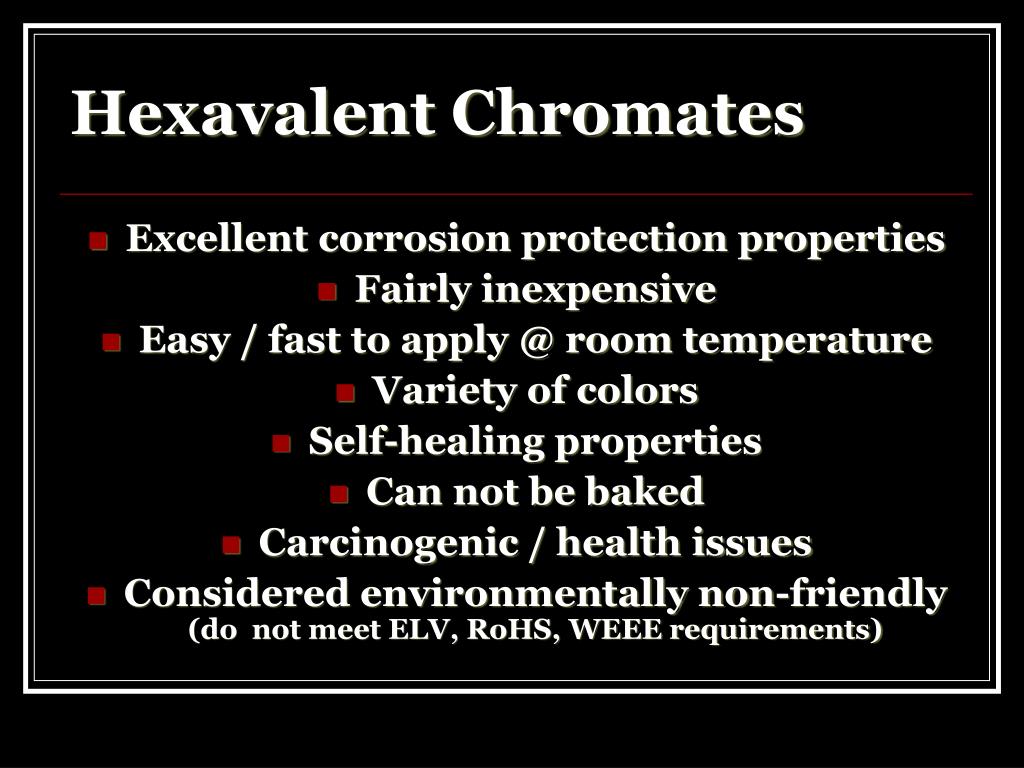 Hexavalent Chromates

- Excellent corrosion protection properties
- Fairly inexpensive
- Easy / fast to apply @ room temperature
- Variety of colors
- Self-healing properties
- Can not be baked
- Carcinogenic / health issues
- Considered environmentally non-friendly (do not meet ELV, RoHS, WEEE requirements)